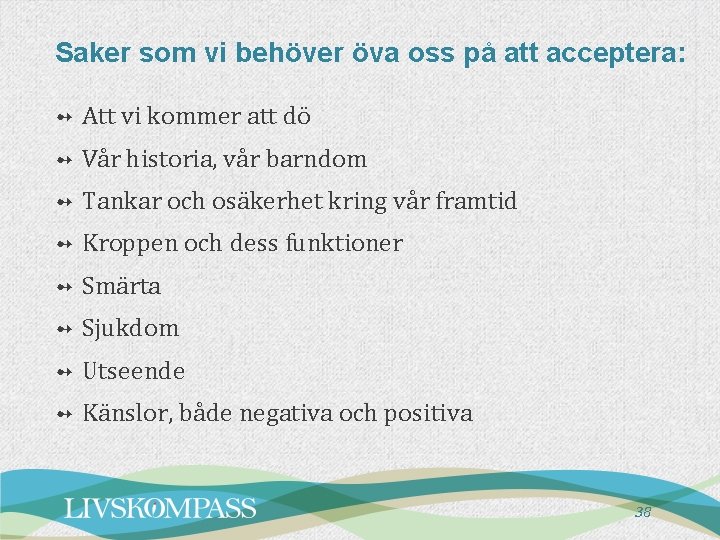 Saker som vi behöver öva oss på att acceptera:

Att vi kommer att dö

Vår historia, vår barndom

Tankar och osäkerhet kring vår framtid

Kroppen och dess funktioner

Smärta

Sjukdom

Utseende

Känslor, både negativa och positiva

LIVSKOMPASS

38